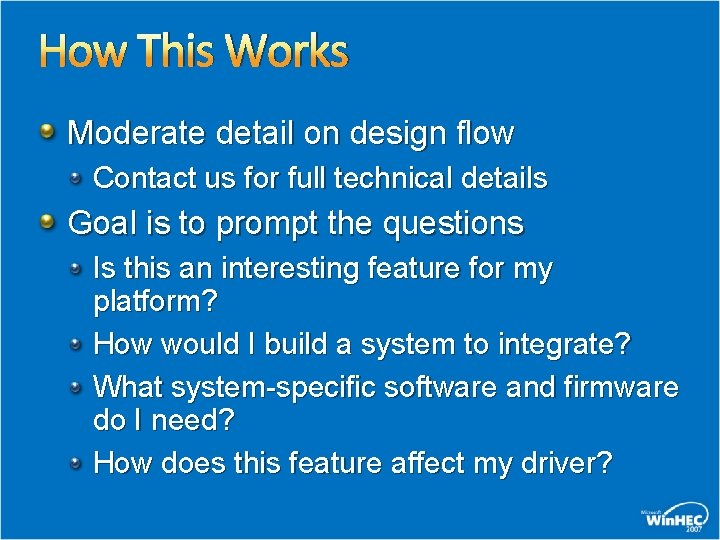 How This Works

Moderate detail on design flow

Contact us for full technical details

Goal is to prompt the questions

Is this an interesting feature for my platform?

How would I build a system to integrate?

What system-specific software and firmware do I need?

How does this feature affect my driver?

Microsoft WinHEC 2007